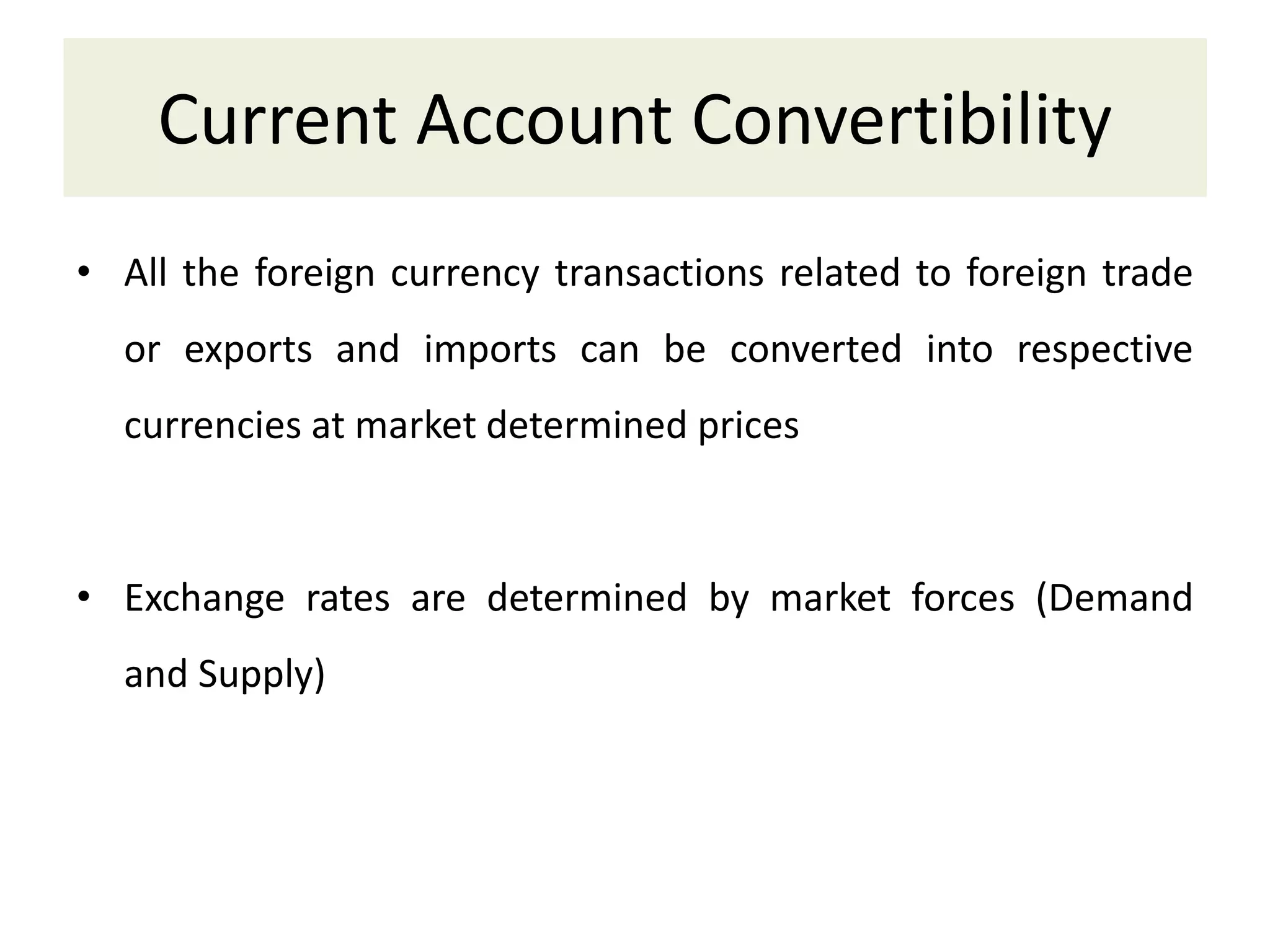 Current Account Convertibility

• All the foreign currency transactions related to foreign trade or exports and imports can be converted into respective currencies at market determined prices

• Exchange rates are determined by market forces (Demand and Supply)